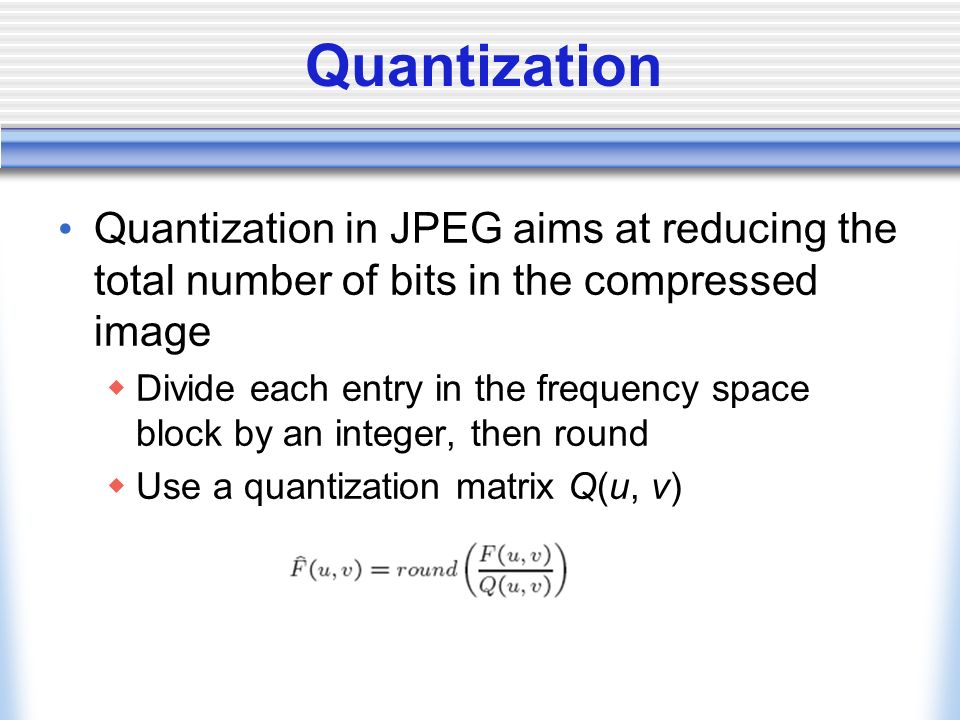 Quantization

• Quantization in JPEG aims at reducing the total number of bits in the compressed image
  ◆ Divide each entry in the frequency space block by an integer, then round
  ◆ Use a quantization matrix $Q(u, v)$

$\hat{F}(u,v) = round\left(\frac{F(u,v)}{Q(u,v)}\right)$